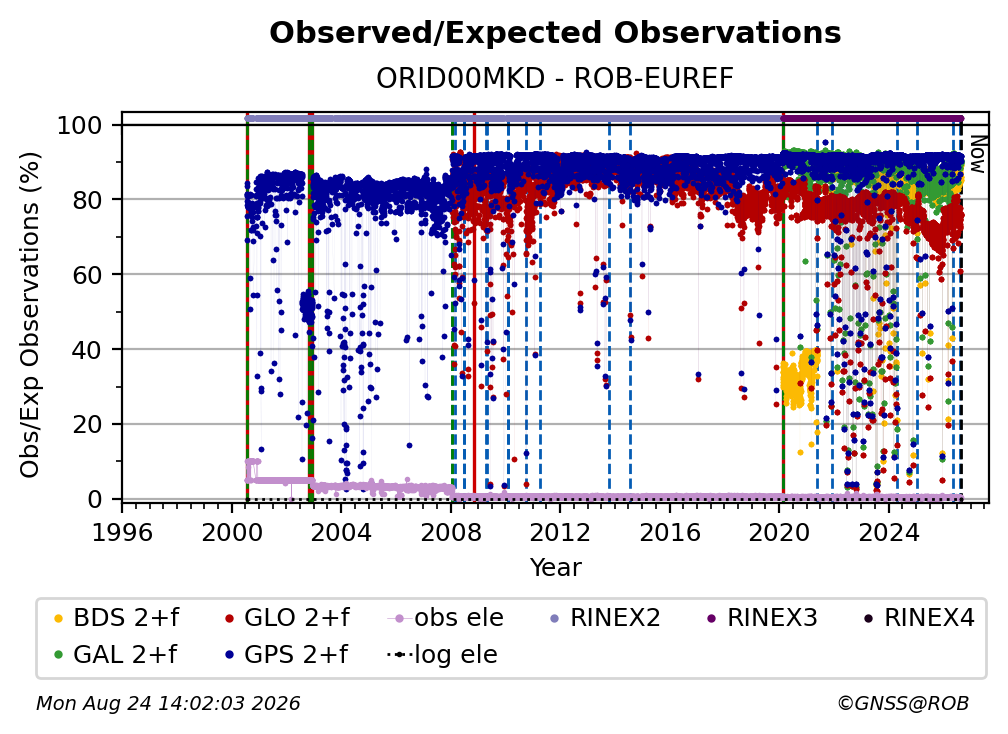 Observed/Expected Observations

ORID00MKD - ROB-EUREF

Obs/Exp Observations (%)

100
80
60
40
20
0

Now

1996 2000 2004 2008 2012 2016 2020 2024

Year

BDS 2+f
GLO 2+f
obs ele
RINEX2
RINEX3
RINEX4
GAL 2+f
GPS 2+f
log ele

Mon Aug 24 14:02:03 2026

©GNSS@ROB